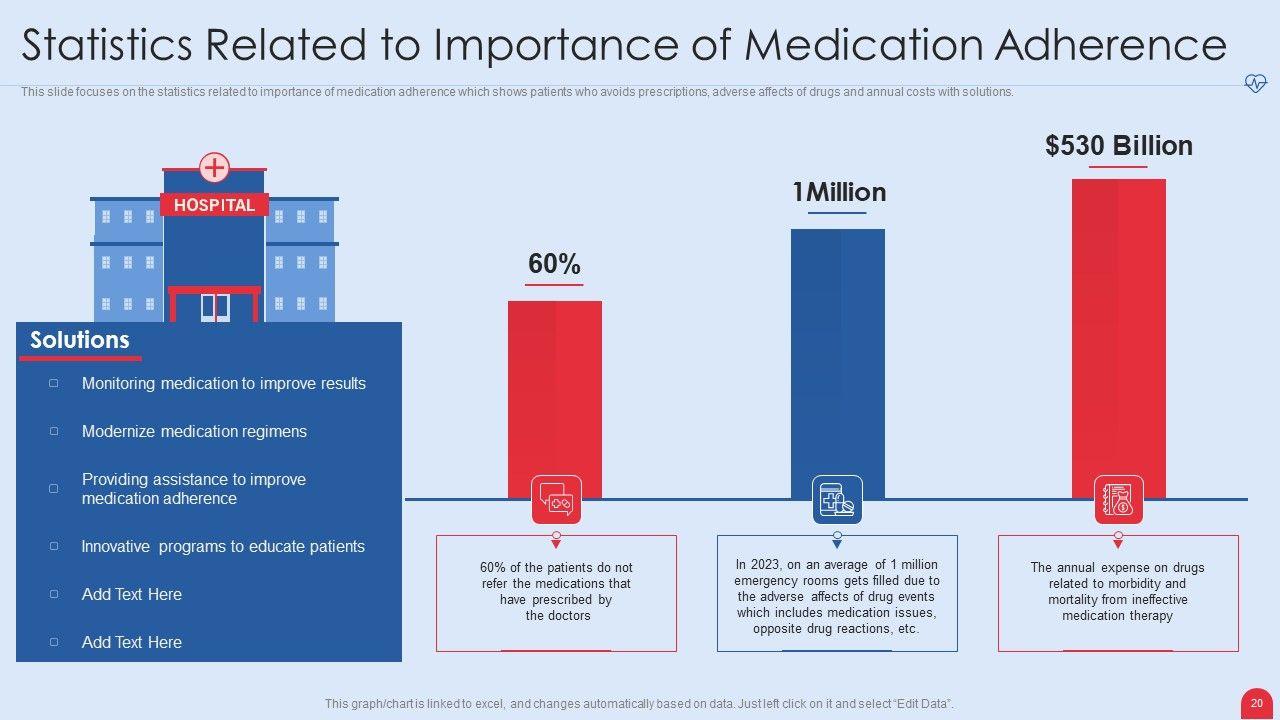 Statistics Related to Importance of Medication Adherence

This slide focuses on the statistics related to importance of medication adherence which shows patients who avoids prescriptions, adverse affects of drugs and annual costs with solutions.

HOSPITAL

Solutions

Monitoring medication to improve results

Modernize medication regimens

Providing assistance to improve medication adherence

Innovative programs to educate patients

Add Text Here

Add Text Here

60%

1Million

$530 Billion

60% of the patients do not refer the medications that have prescribed by the doctors

In 2023, on an average of 1 million emergency rooms gets filled due to the adverse affects of drug events which includes medication issues, opposite drug reactions, etc.

The annual expense on drugs related to morbidity and mortality from ineffective medication therapy

This graph/chart is linked to excel, and changes automatically based on data. Just left click on it and select "Edit Data".

20